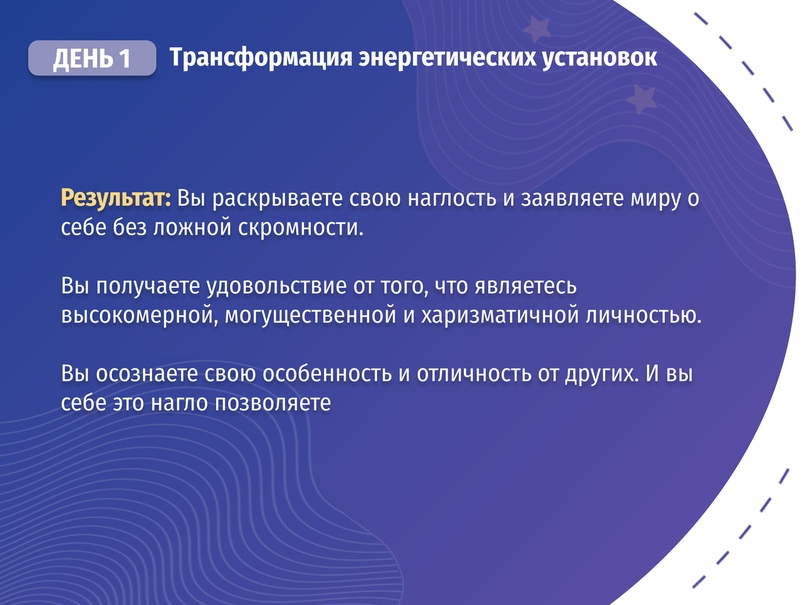 ДЕНЬ 1 Трансформация энергетических установок

Результат: Вы раскрываете свою наглость и заявляете миру о себе без ложной скромности.

Вы получаете удовольствие от того, что являетесь высокомерной, могущественной и харизматичной личностью.

Вы осознаете свою особенность и отличность от других. И вы себе это нагло позволяете